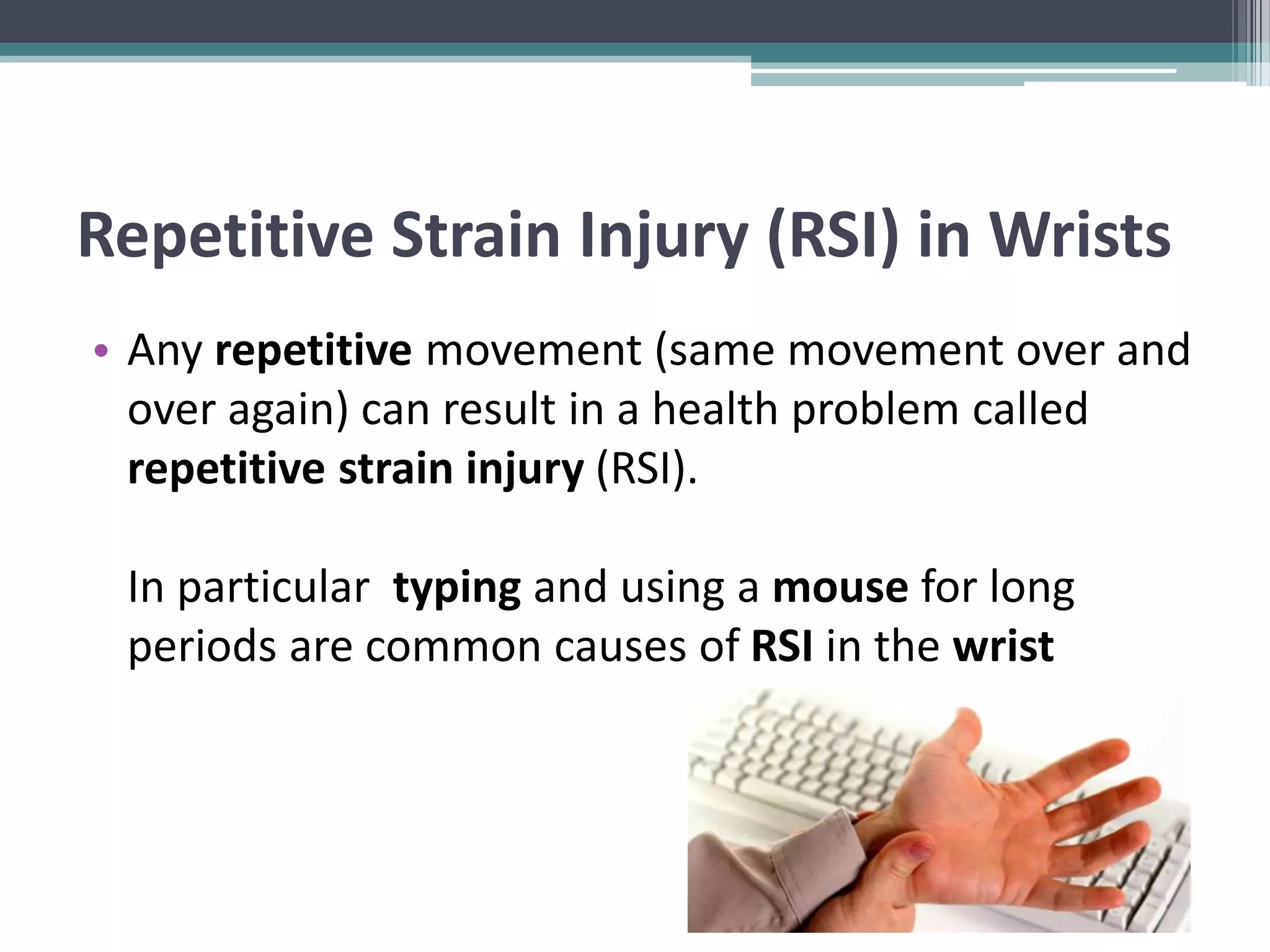 Repetitive Strain Injury (RSI) in Wrists

• Any repetitive movement (same movement over and over again) can result in a health problem called repetitive strain injury (RSI).

In particular typing and using a mouse for long periods are common causes of RSI in the wrist